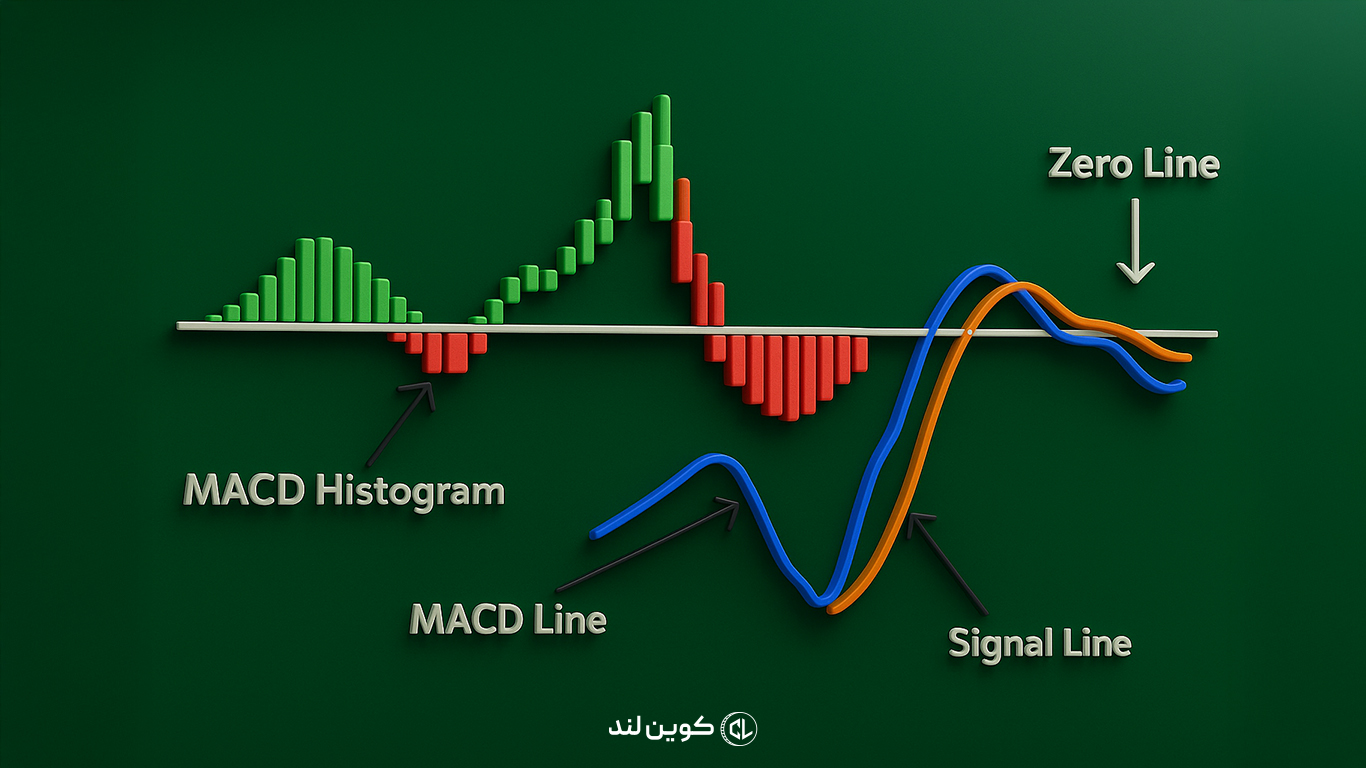 Zero Line

MACD Histogram

MACD Line

Signal Line

کوین لند